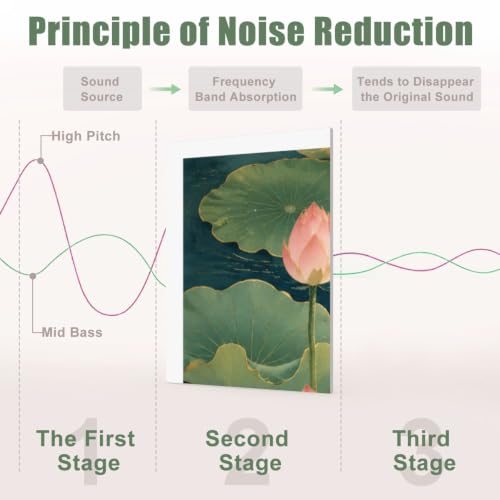 Principle of Noise Reduction

Sound Source

Frequency Band Absorption

Tends to Disappear the Original Sound

High Pitch

Mid Bass

1
The First Stage

2
Second Stage

3
Third Stage